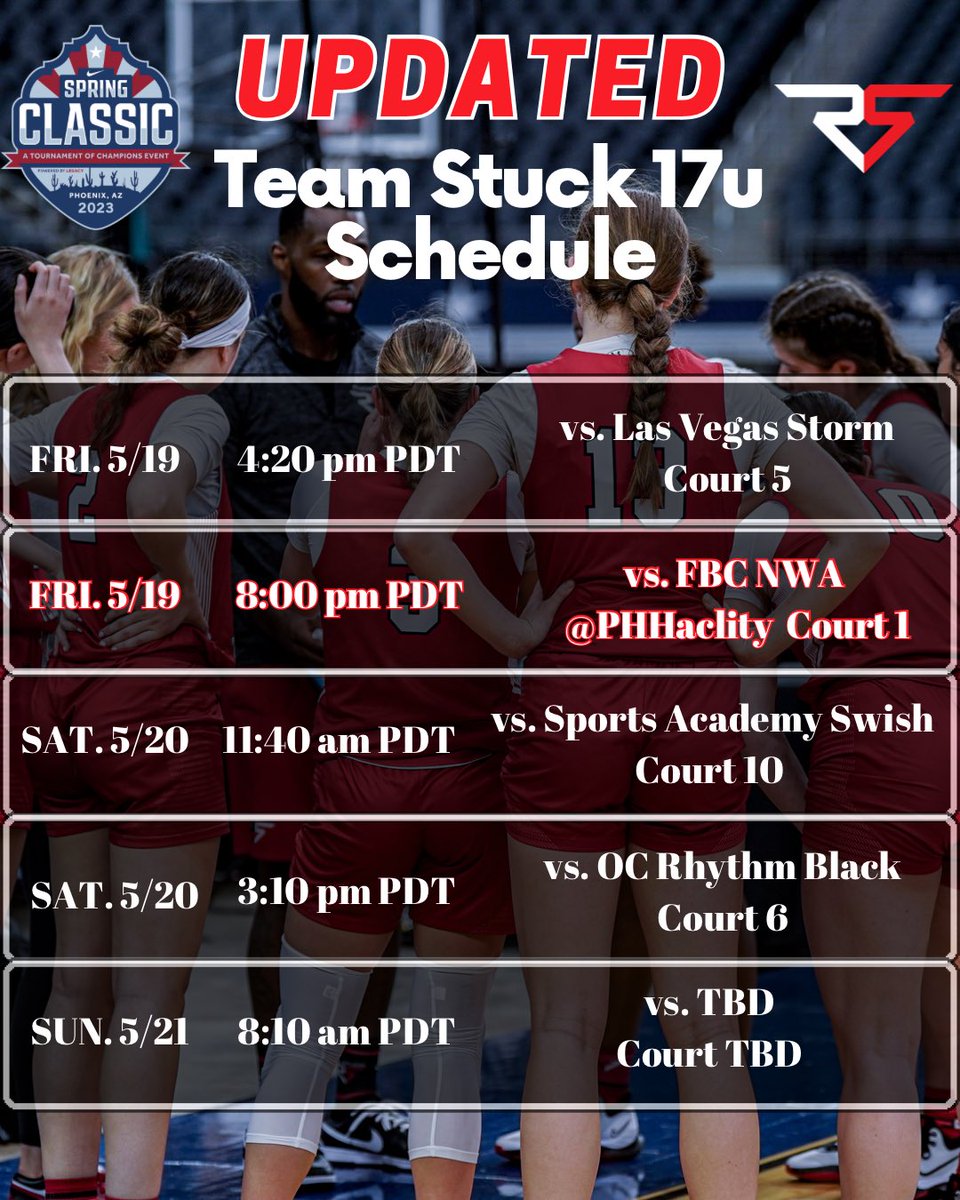 SPRING CLASSIC
A TOURNAMENT OF CHAMPIONS EVENT
POWERED BY LEGACY
PHOENIX, AZ
2023

UPDATED
Team Stuck 17u Schedule

RS

| | | |
|---|---|---|
| FRI. 5/19 | 4:20 pm PDT | vs. Las Vegas Storm Court 5 |
| FRI. 5/19 | 8:00 pm PDT | vs. FBC NWA @PHHaclity Court 1 |
| SAT. 5/20 | 11:40 am PDT | vs. Sports Academy Swish Court 10 |
| SAT. 5/20 | 3:10 pm PDT | vs. OC Rhythm Black Court 6 |
| SUN. 5/21 | 8:10 am PDT | vs. TBD Court TBD |